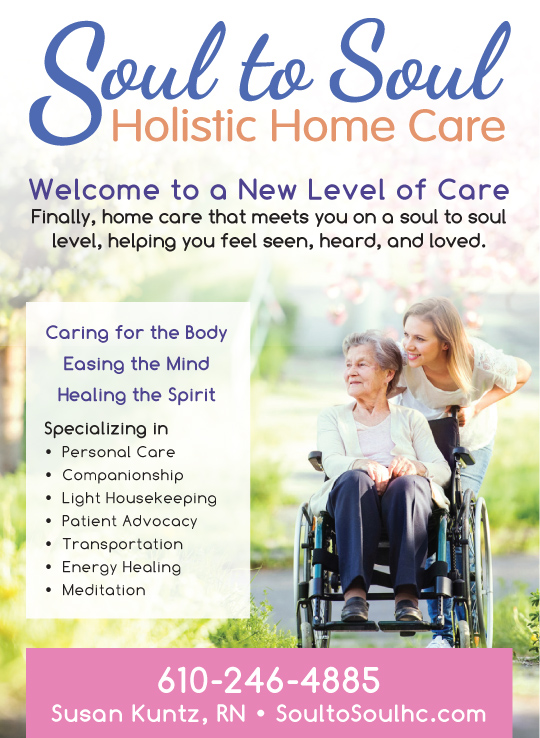 Soul to Soul
Holistic Home Care

Welcome to a New Level of Care

Finally, home care that meets you on a soul to soul level, helping you feel seen, heard, and loved.

Caring for the Body
Easing the Mind
Healing the Spirit

Specializing in
• Personal Care
• Companionship
• Light Housekeeping
• Patient Advocacy
• Transportation
• Energy Healing
• Meditation

610-246-4885
Susan Kuntz, RN • SoultoSoulhc.com